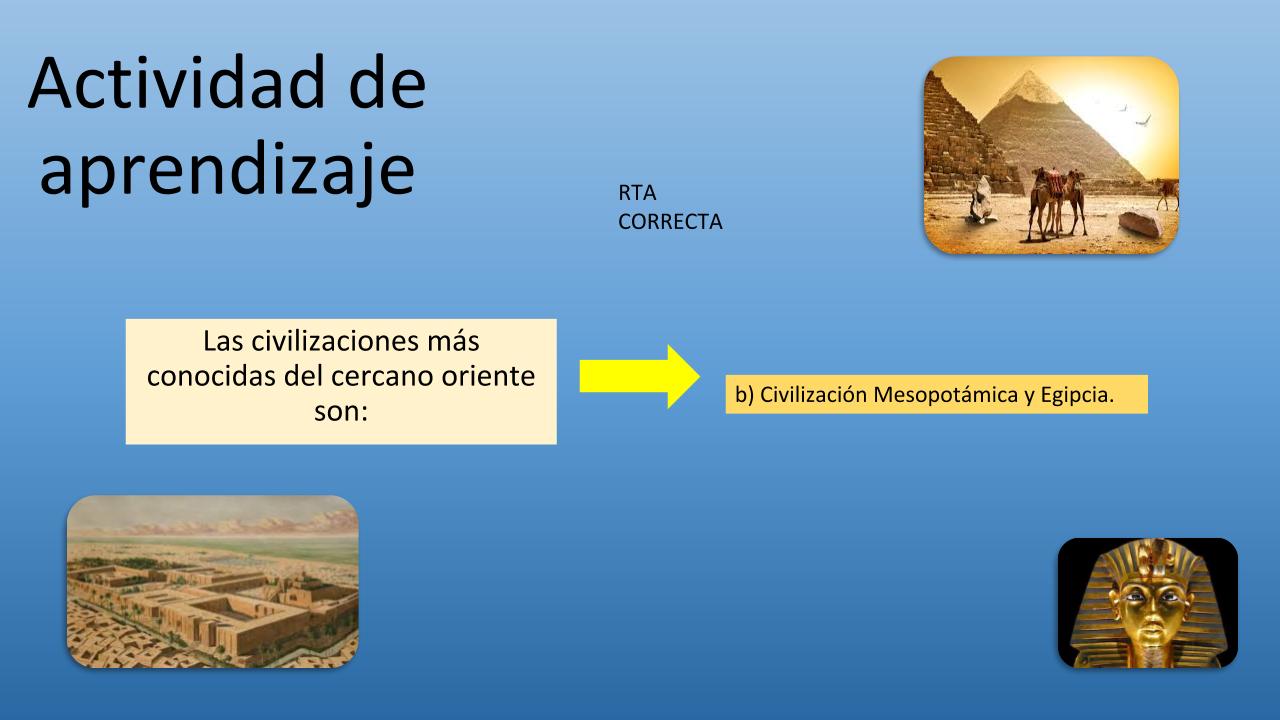 Actividad de aprendizaje

RTA
CORRECTA

Las civilizaciones más conocidas del cercano oriente son:

b) Civilización Mesopotámica y Egipcia.